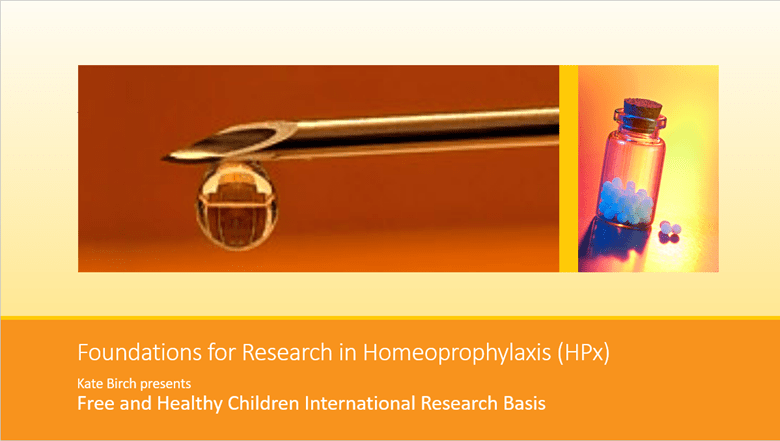 Foundations for Research in Homeoprophylaxis (HPx)

Kate Birch presents

Free and Healthy Children International Research Basis